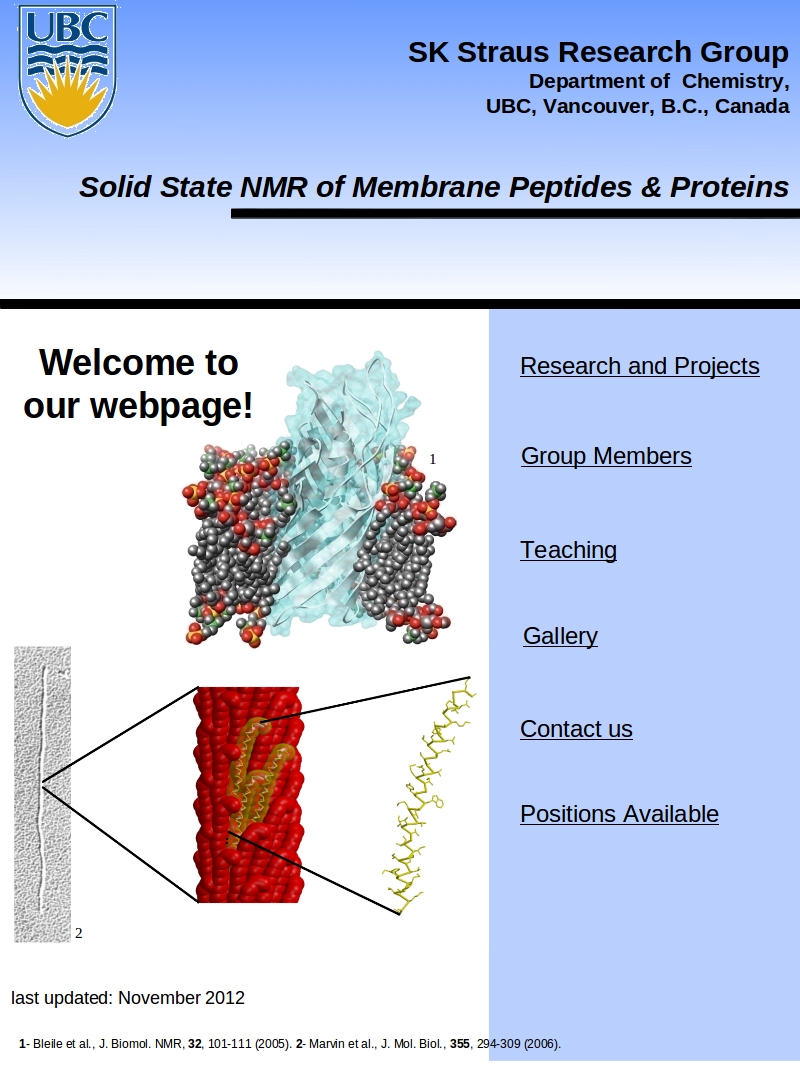 UBC

SK Straus Research Group
Department of Chemistry,
UBC, Vancouver, B.C., Canada

Solid State NMR of Membrane Peptides & Proteins

Welcome to our webpage!

1

2

Research and Projects

Group Members

Teaching

Gallery

Contact us

Positions Available

last updated: November 2012

1- Bleile et al., J. Biomol. NMR, 32, 101-111 (2005). 2- Marvin et al., J. Mol. Biol., 355, 294-309 (2006).